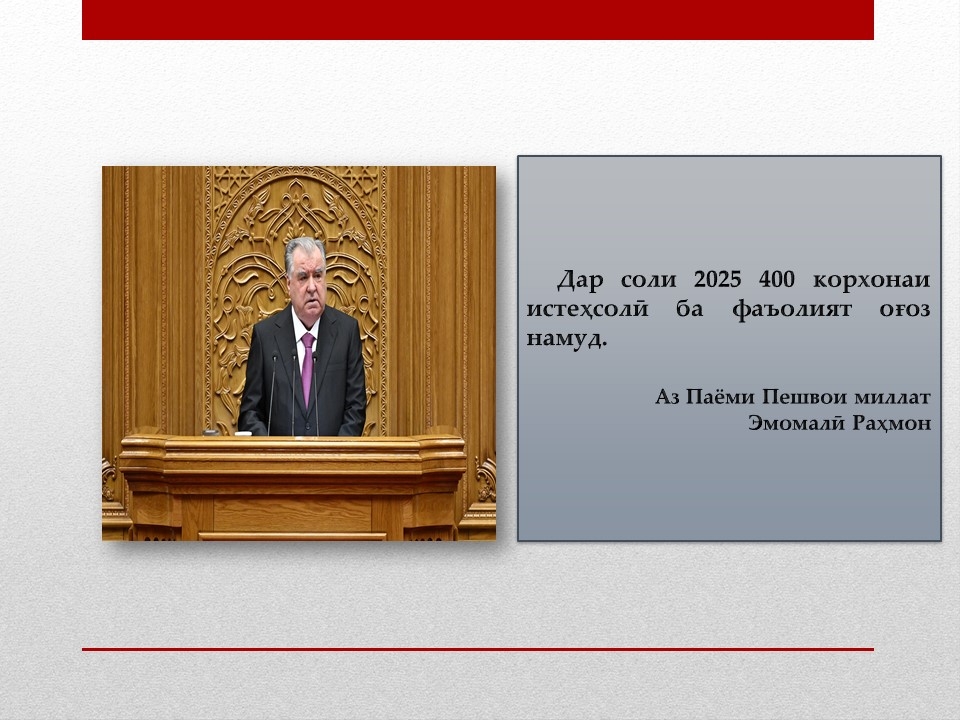 Дар соли 2025 400 корхонаи истеҳсолӣ ба фаъолият оғоз намуд.

Аз Паёми Пешвои миллат
Эмомалӣ Раҳмон